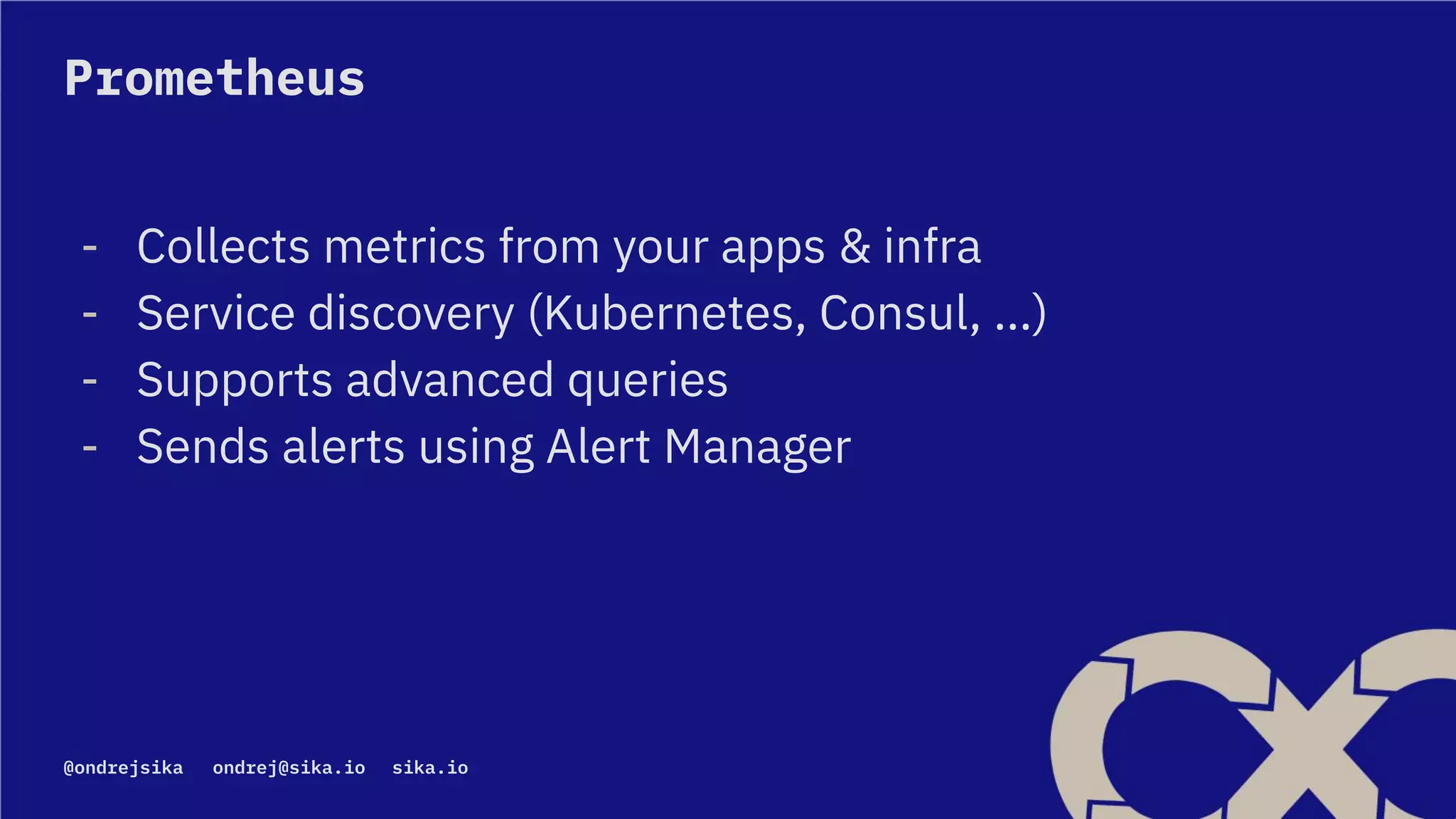 Prometheus

- Collects metrics from your apps & infra
- Service discovery (Kubernetes, Consul, ...)
- Supports advanced queries
- Sends alerts using Alert Manager

@ondrejsika ondrej@sika.io sika.io